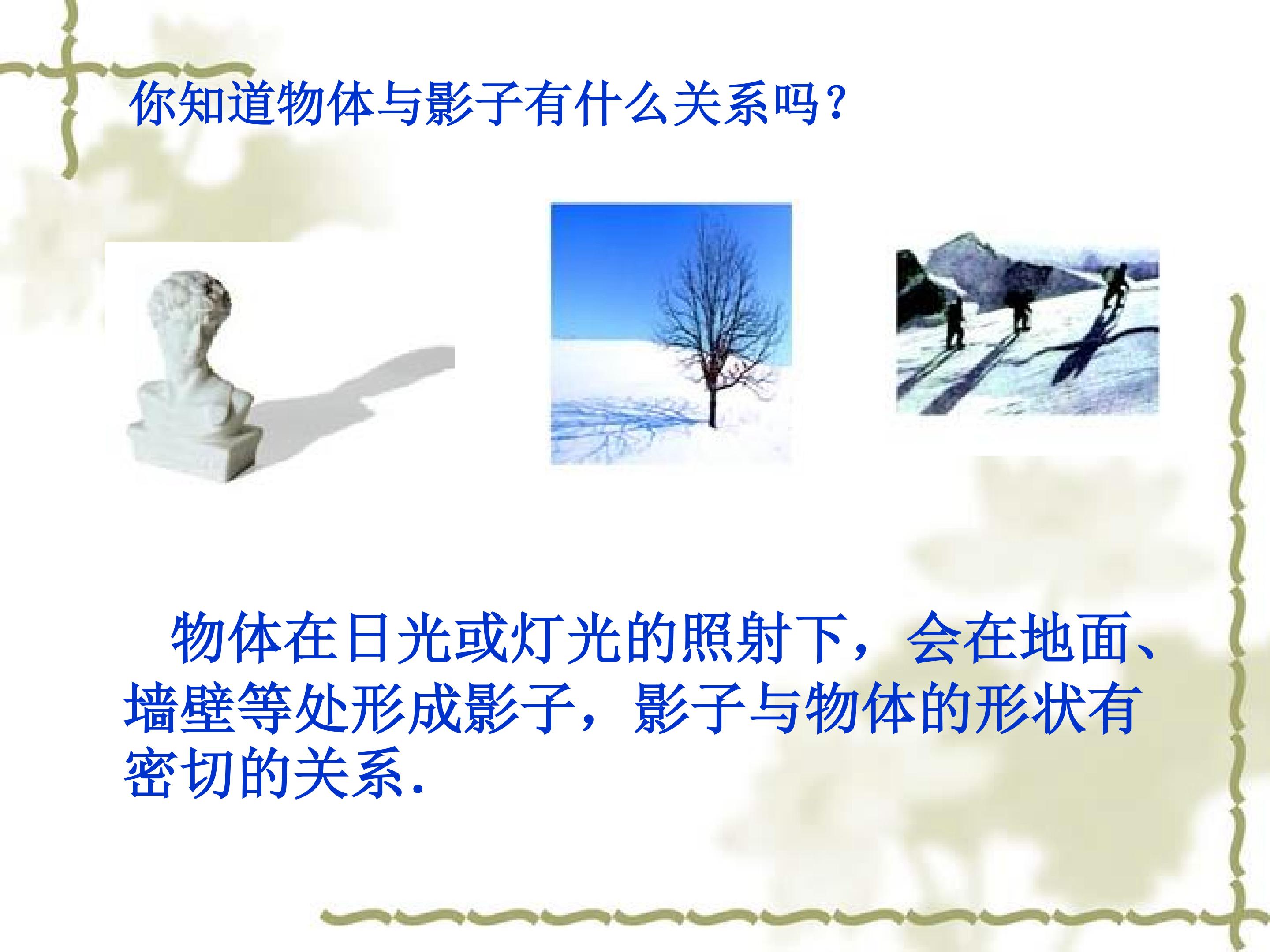 你知道物体与影子有什么关系吗?

物体在日光或灯光的照射下，会在地面、墙壁等处形成影子，影子与物体的形状有密切的关系.